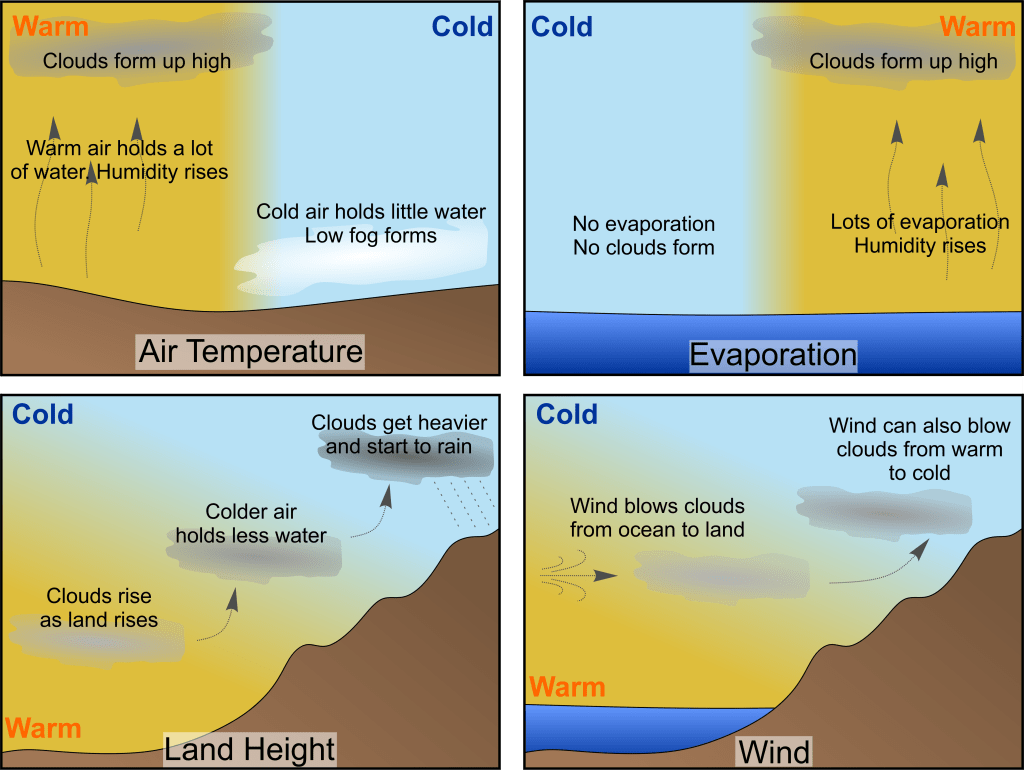 Warm

Cold

Clouds form up high

Warm air holds a lot of water. Humidity rises

Cold air holds little water
Low fog forms

Air Temperature

Cold

Warm

Clouds form up high

No evaporation
No clouds form

Lots of evaporation
Humidity rises

Evaporation

Cold

Clouds get heavier and start to rain

Colder air holds less water

Clouds rise as land rises

Warm

Land Height

Cold

Wind can also blow clouds from warm to cold

Wind blows clouds from ocean to land

Warm

Wind